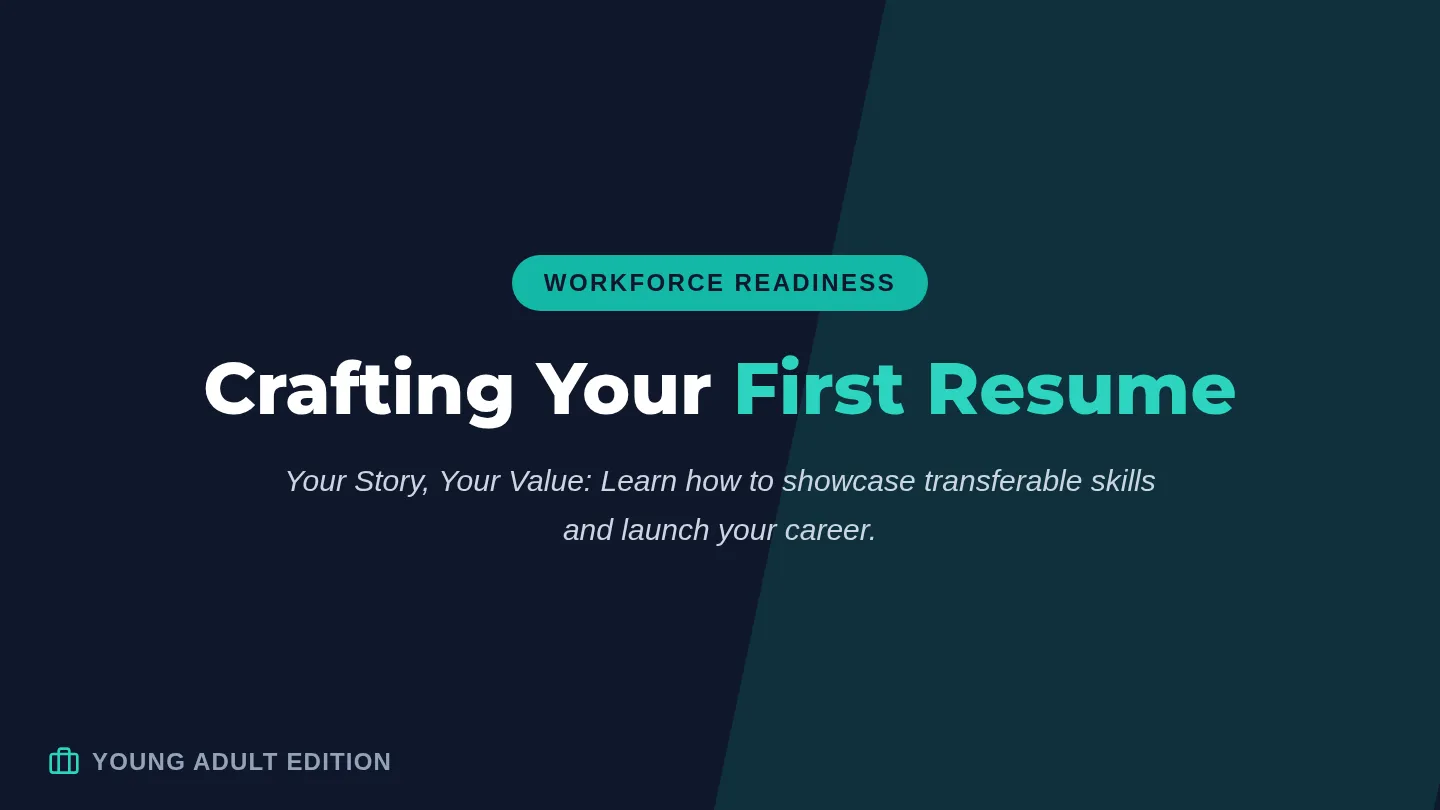 WORKFORCE READINESS

Crafting Your First Resume

Your Story, Your Value: Learn how to showcase transferable skills and launch your career.

YOUNG ADULT EDITION